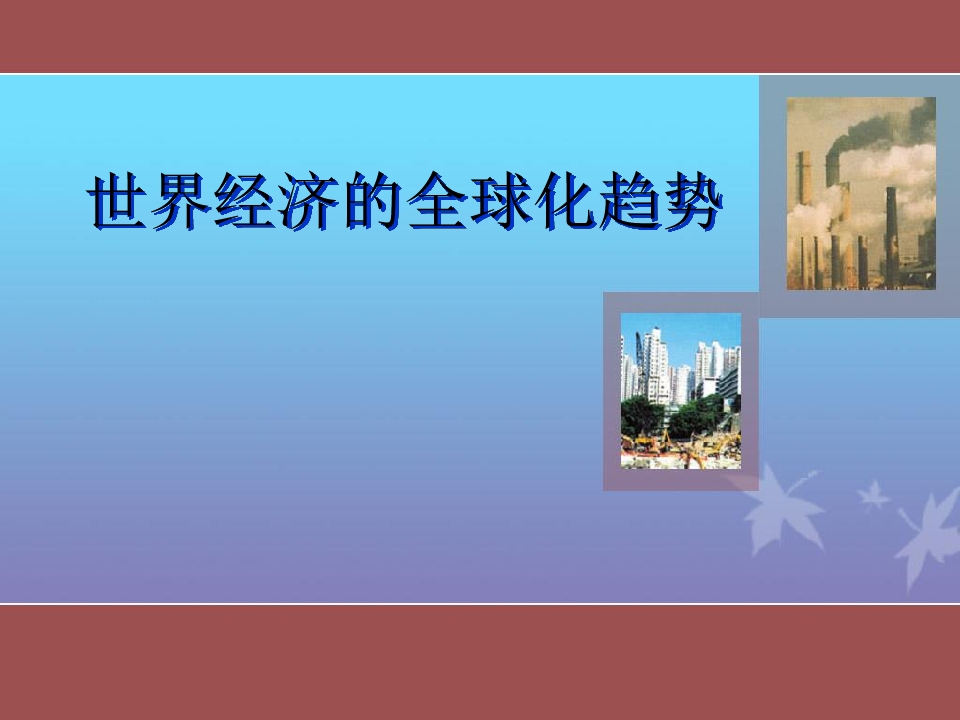 世界经济的全球化趋势